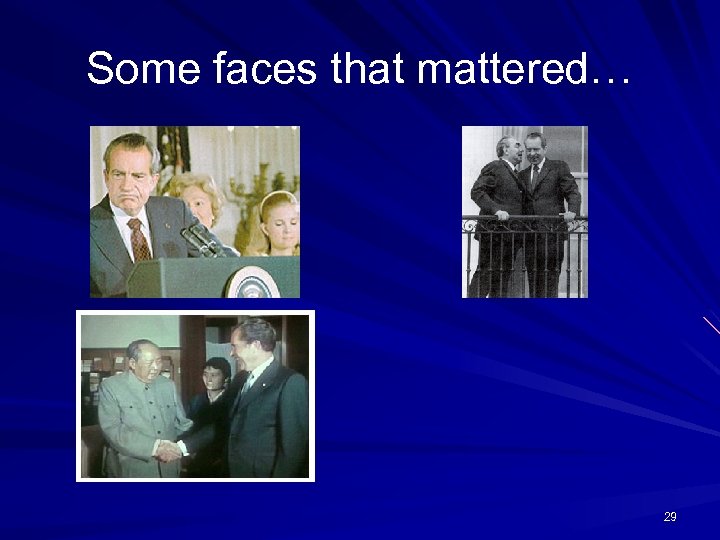 Some faces that mattered…

29